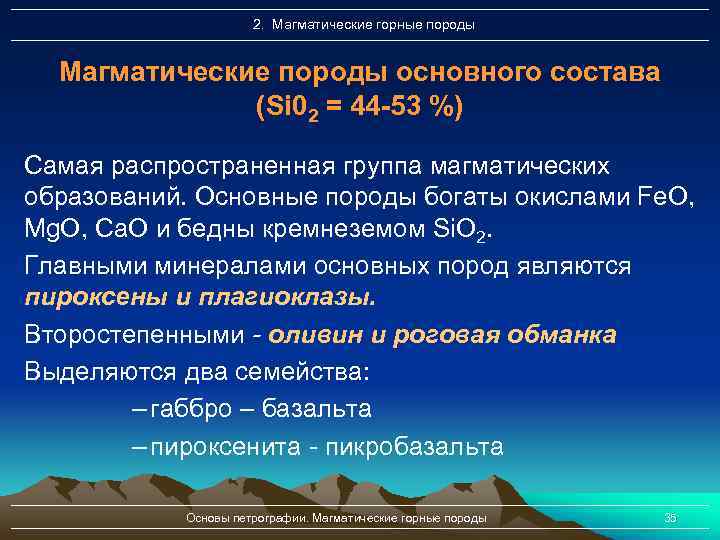 2. Магматические горные породы

Магматические породы основного состава ($Si0_2$ = 44-53 %)

Самая распространенная группа магматических образований. Основные породы богаты окислами FeO, MgO, CaO и бедны кремнеземом $SiO_2$.

Главными минералами основных пород являются пироксены и плагиоклазы.

Второстепенными - оливин и роговая обманка

Выделяются два семейства:

– габбро – базальта

– пироксенита - пикробазальта

Основы петрографии. Магматические горные породы

35